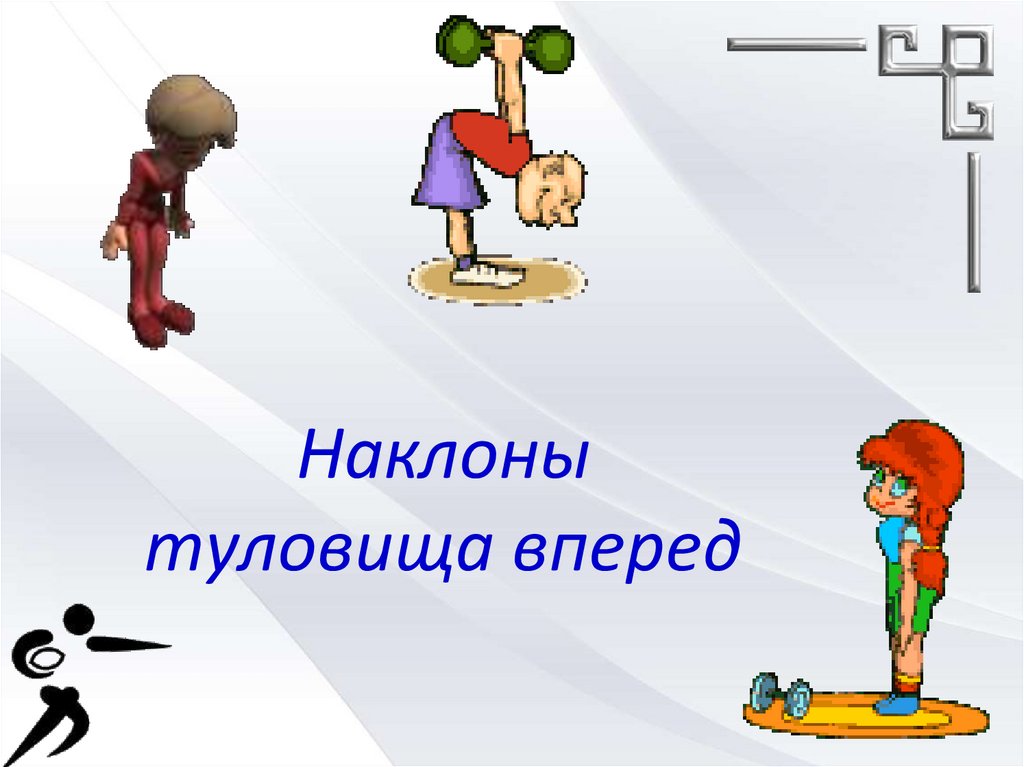 Наклоны
туловища вперед